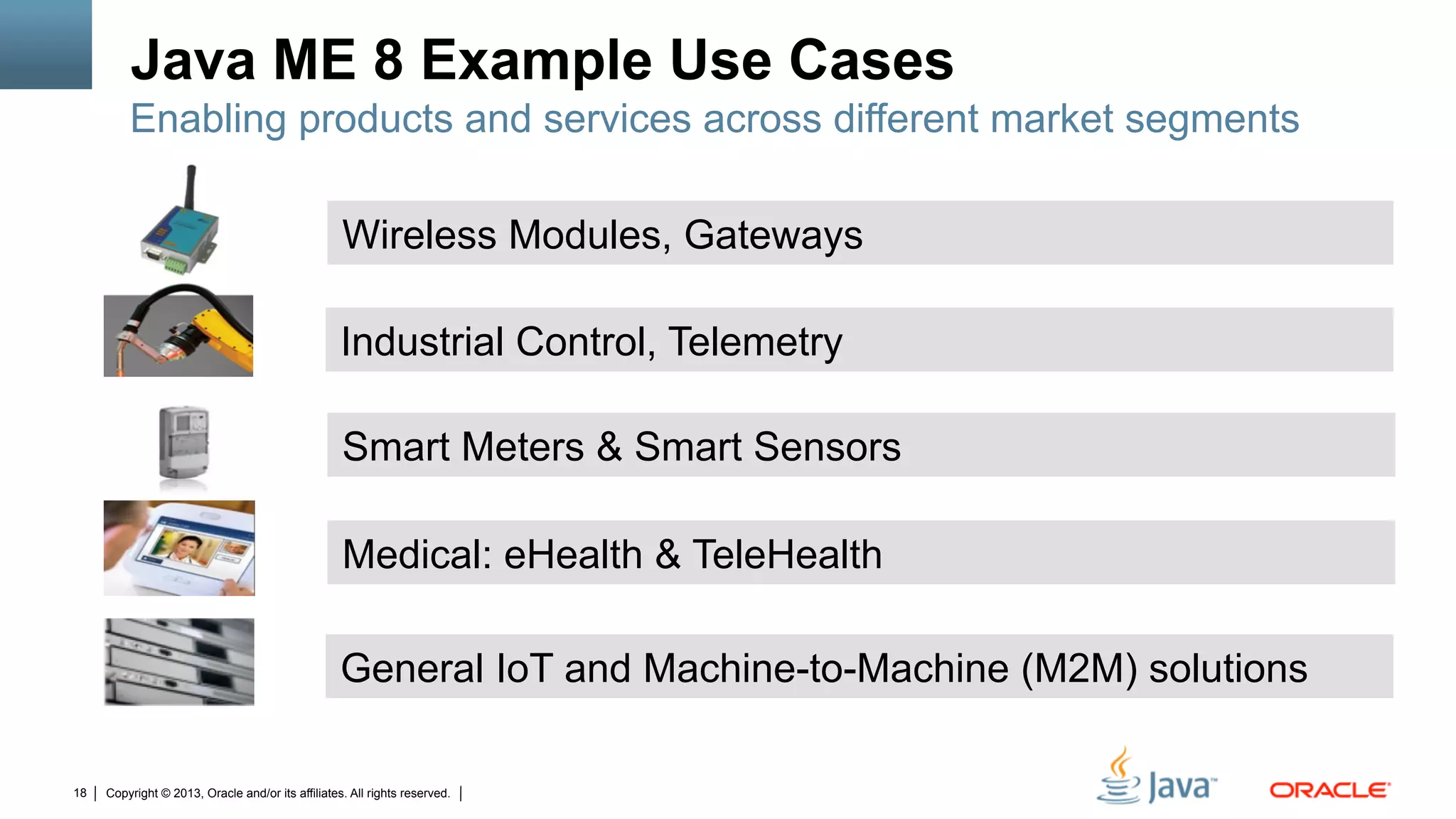 Java ME 8 Example Use Cases

Enabling products and services across different market segments

Wireless Modules, Gateways

Industrial Control, Telemetry

Smart Meters & Smart Sensors

Medical: eHealth & TeleHealth

General IoT and Machine-to-Machine (M2M) solutions

18 | Copyright © 2013, Oracle and/or its affiliates. All rights reserved. |

Java™

ORACLE®